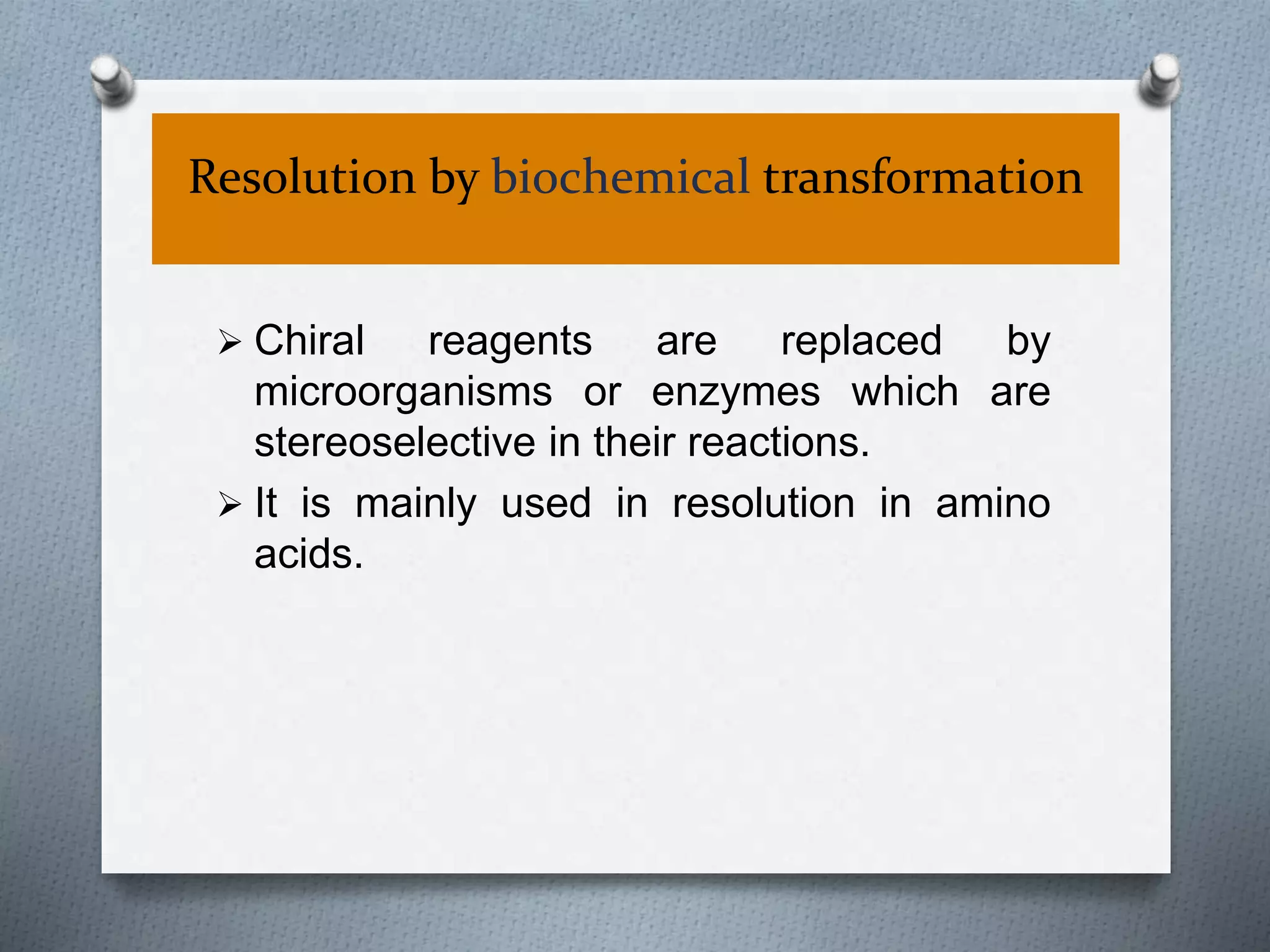 Resolution by biochemical transformation

➢ Chiral reagents are replaced by microorganisms or enzymes which are stereoselective in their reactions.

➢ It is mainly used in resolution in amino acids.